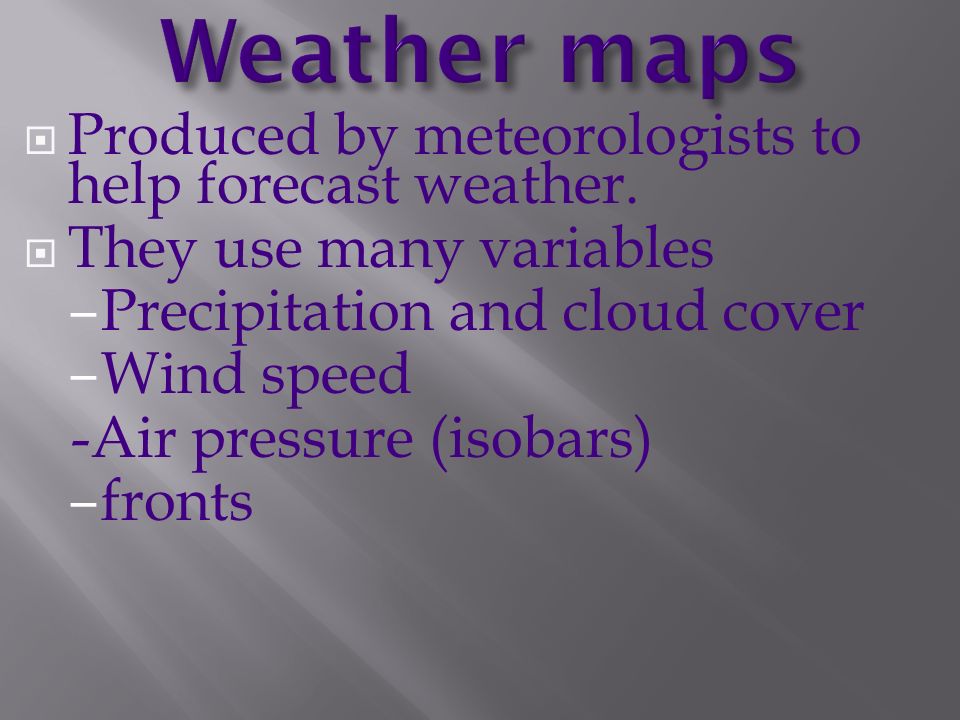 Weather maps

Produced by meteorologists to help forecast weather.

They use many variables

–Precipitation and cloud cover

–Wind speed

-Air pressure (isobars)

–fronts